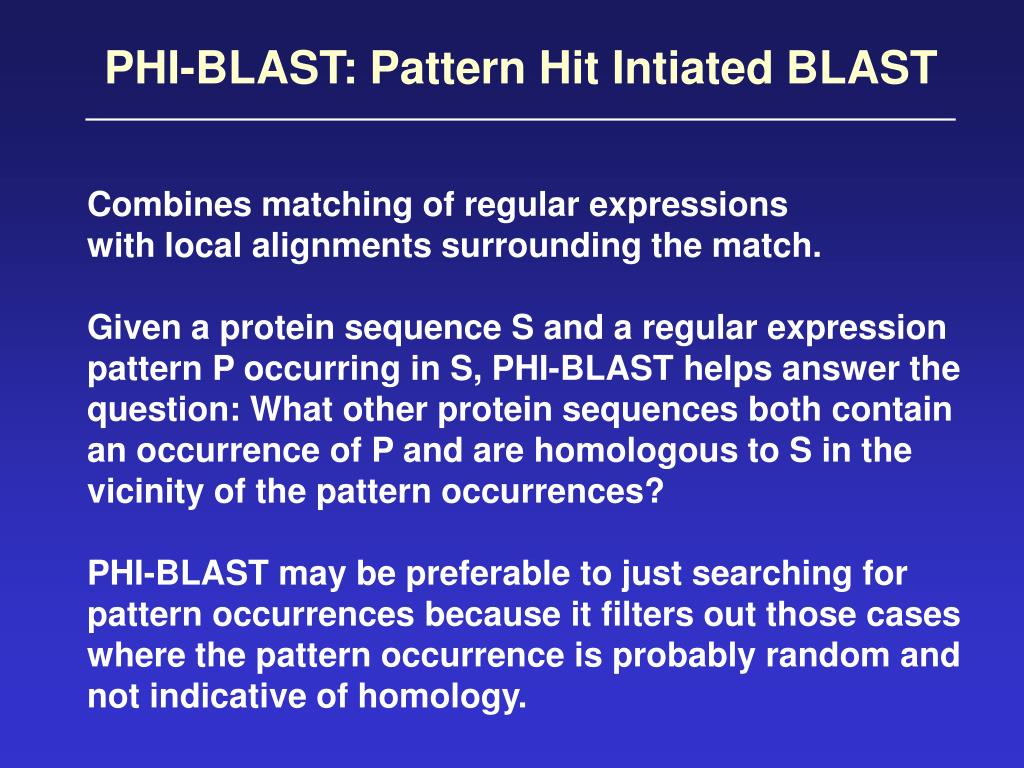 PHI-BLAST: Pattern Hit Intiated BLAST

Combines matching of regular expressions with local alignments surrounding the match.

Given a protein sequence S and a regular expression pattern P occurring in S, PHI-BLAST helps answer the question: What other protein sequences both contain an occurrence of P and are homologous to S in the vicinity of the pattern occurrences?

PHI-BLAST may be preferable to just searching for pattern occurrences because it filters out those cases where the pattern occurrence is probably random and not indicative of homology.